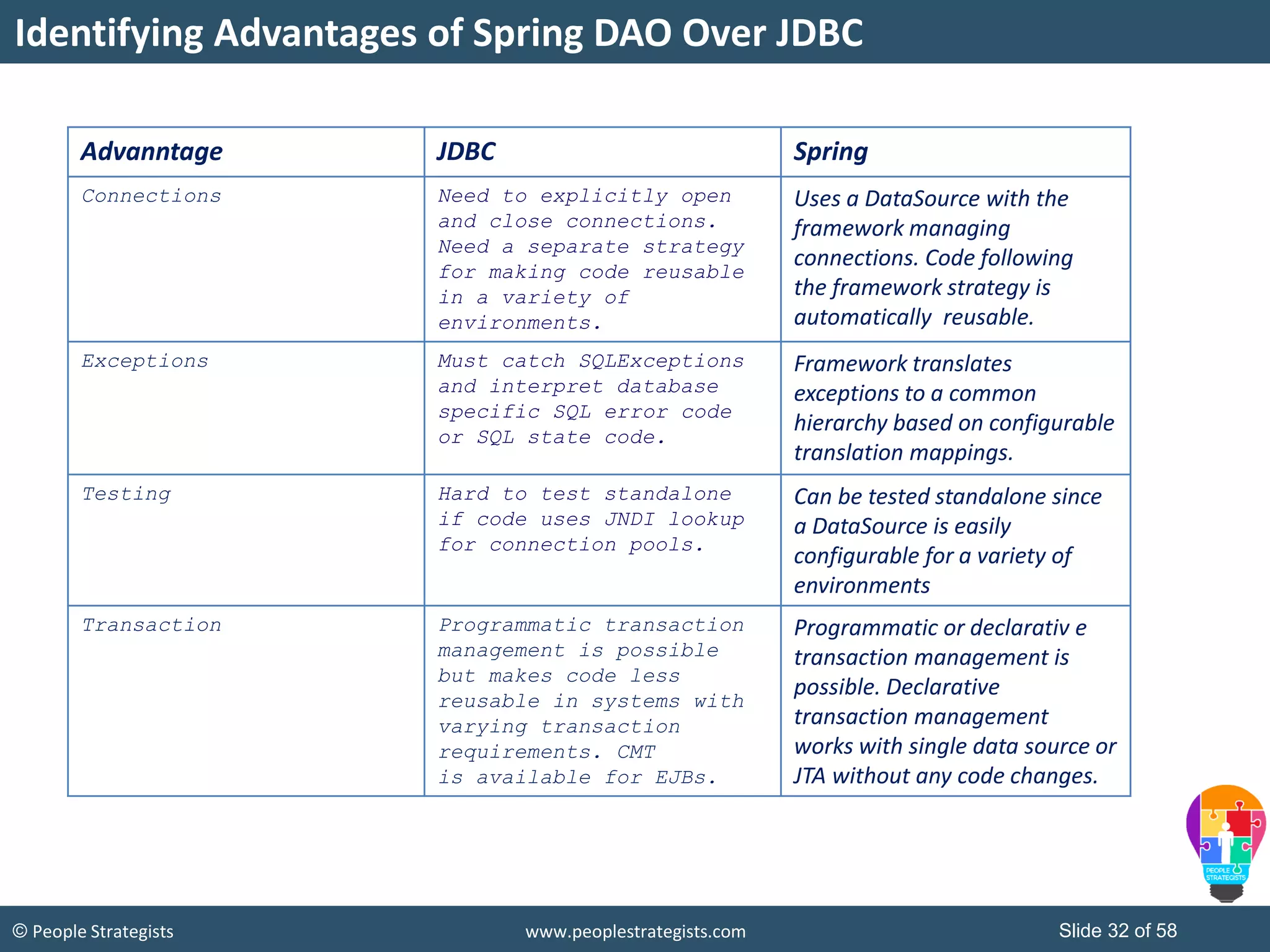 Identifying Advantages of Spring DAO Over JDBC

| Advanntage | JDBC | Spring |
|---|---|---|
| Connections | Need to explicitly open and close connections. Need a separate strategy for making code reusable in a variety of environments. | Uses a DataSource with the framework managing connections. Code following the framework strategy is automatically reusable. |
| Exceptions | Must catch SQLExceptions and interpret database specific SQL error code or SQL state code. | Framework translates exceptions to a common hierarchy based on configurable translation mappings. |
| Testing | Hard to test standalone if code uses JNDI lookup for connection pools. | Can be tested standalone since a DataSource is easily configurable for a variety of environments |
| Transaction | Programmatic transaction management is possible but makes code less reusable in systems with varying transaction requirements. CMT is available for EJBs. | Programmatic or declarativ e transaction management is possible. Declarative transaction management works with single data source or JTA without any code changes. |

PEOPLE STRATEGISTS

© People Strategists www.peoplestrategists.com Slide 32 of 58